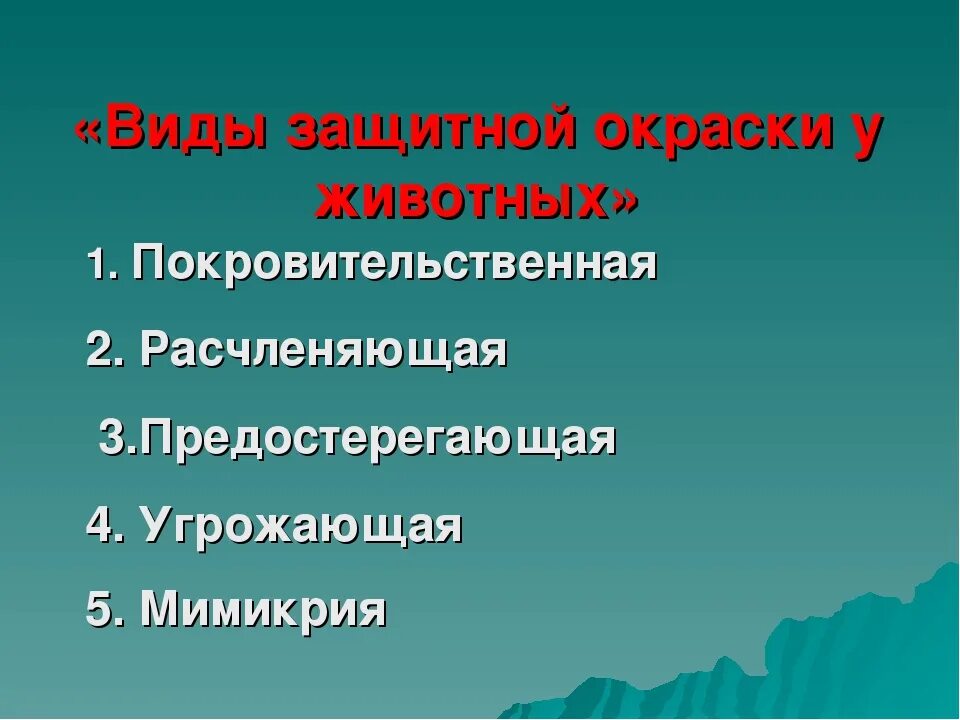 «Виды защитной окраски у животных»

1. Покровительственная

2. Расчленяющая

3.Предостерегающая

4. Угрожающая

5. Мимикрия